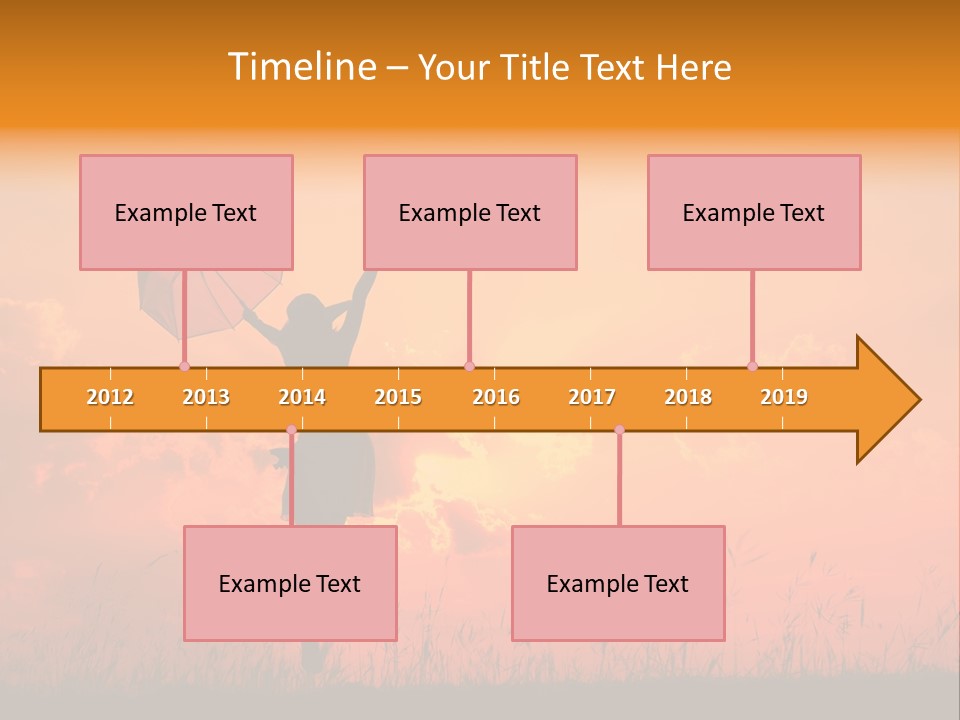 Timeline – Your Title Text Here

Example Text

Example Text

Example Text

2012 2013 2014 2015 2016 2017 2018 2019

Example Text

Example Text